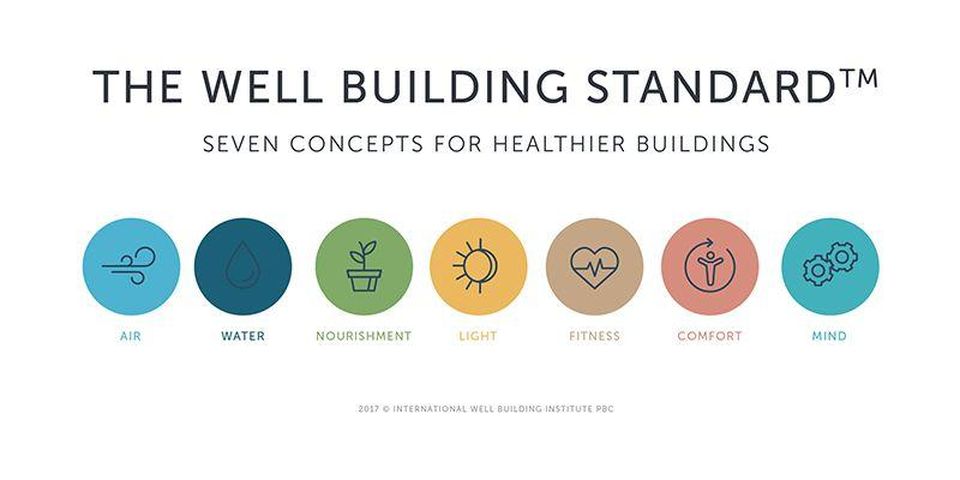 THE WELL BUILDING STANDARD™

SEVEN CONCEPTS FOR HEALTHIER BUILDINGS

AIR

WATER

NOURISHMENT

LIGHT

FITNESS

COMFORT

MIND

2017 © INTERNATIONAL WELL BUILDING INSTITUTE PBC